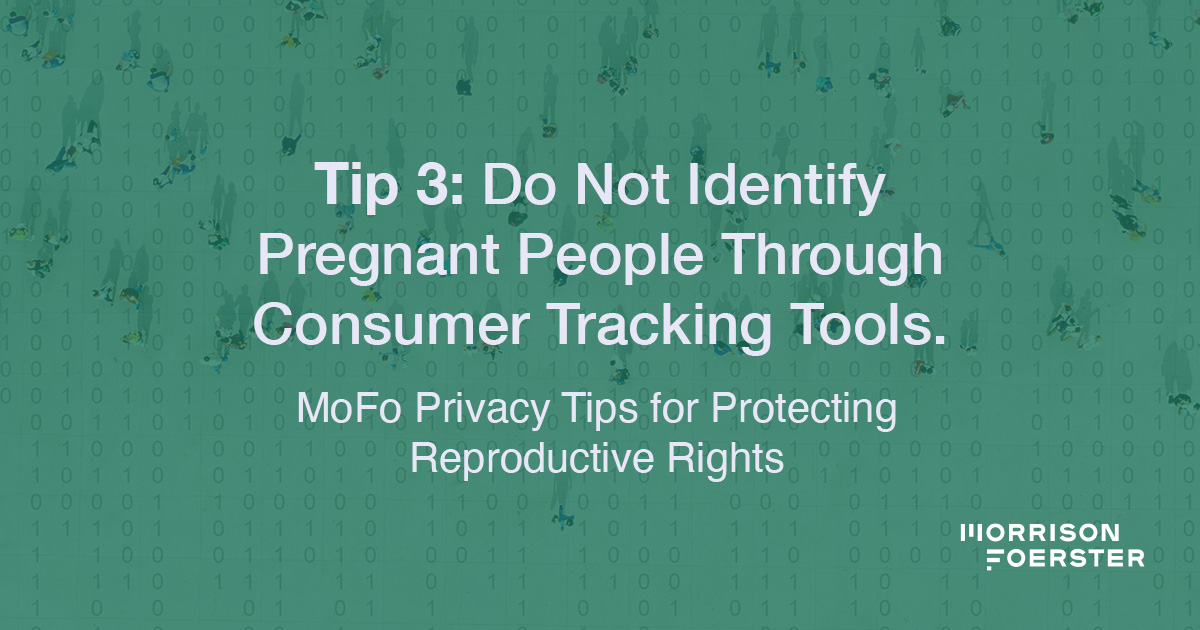 Tip 3: Do Not Identify Pregnant People Through Consumer Tracking Tools.

MoFo Privacy Tips for Protecting Reproductive Rights

MORRISON FOERSTER